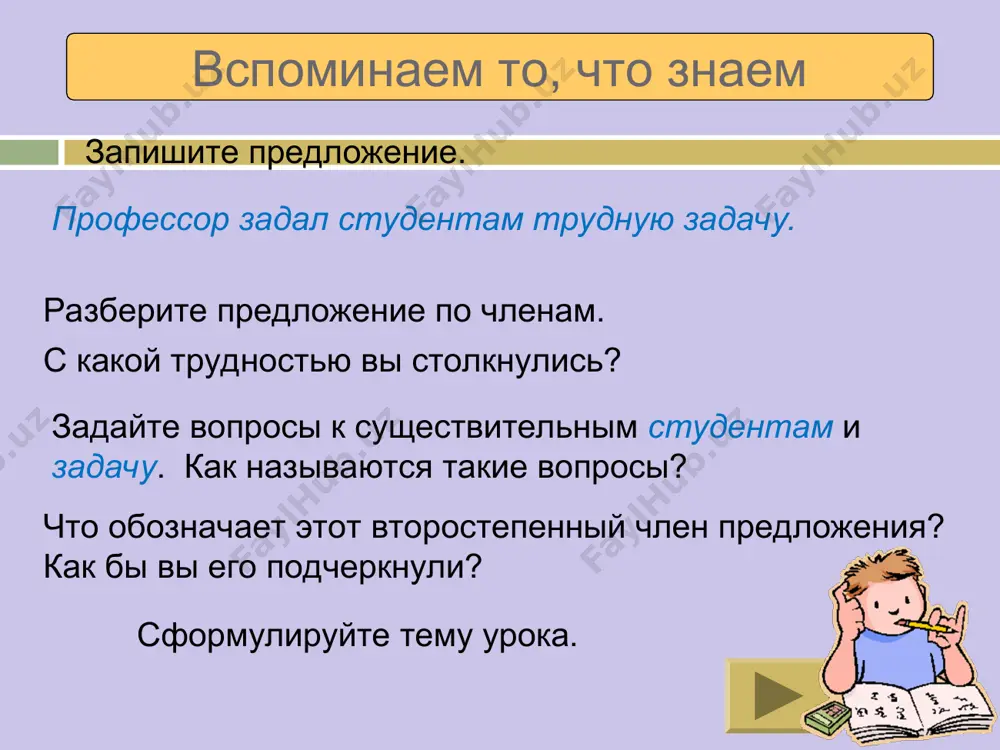 Вспоминаем то, что знаем

Запишите предложение.

Профессор задал студентам трудную задачу.

Разберите предложение по членам.

С какой трудностью вы столкнулись?

Задайте вопросы к существительным студентам и задачу. Как называются такие вопросы?

Что обозначает этот второстепенный член предложения? Как бы вы его подчеркнули?

Сформулируйте тему урока.

FaylHub.uz